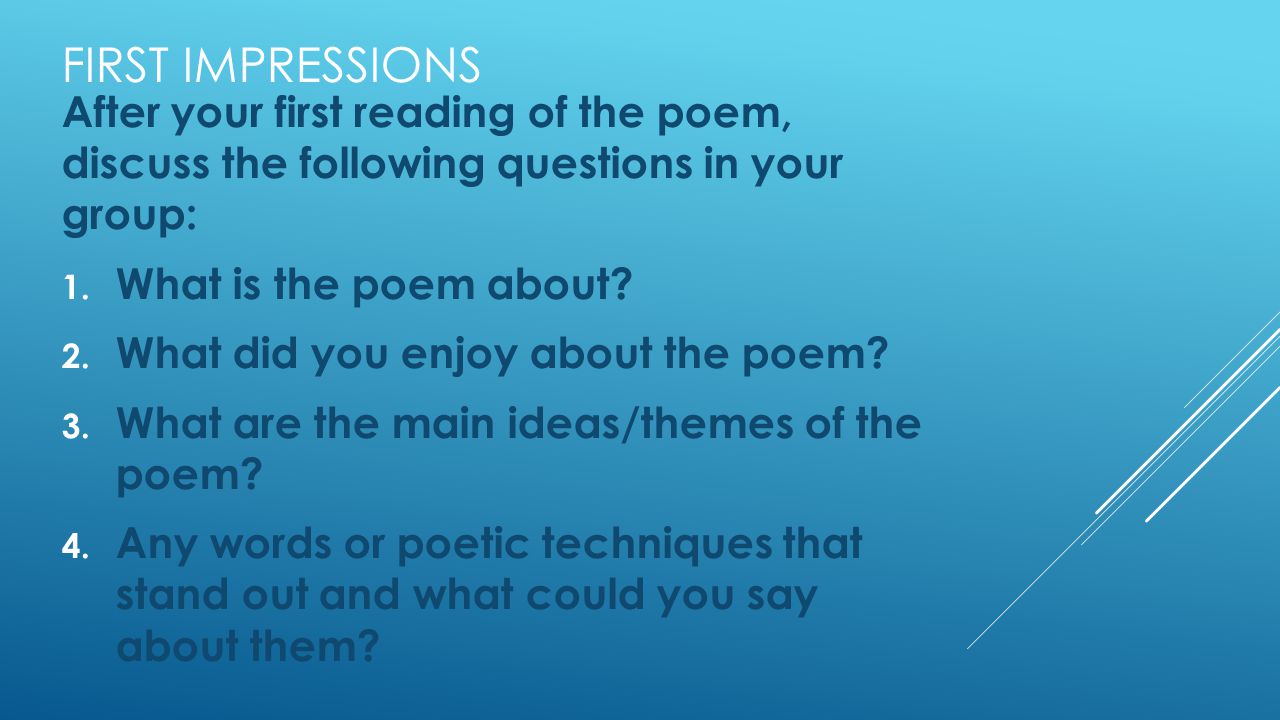 FIRST IMPRESSIONS

After your first reading of the poem, discuss the following questions in your group:

1. What is the poem about?
2. What did you enjoy about the poem?
3. What are the main ideas/themes of the poem?
4. Any words or poetic techniques that stand out and what could you say about them?